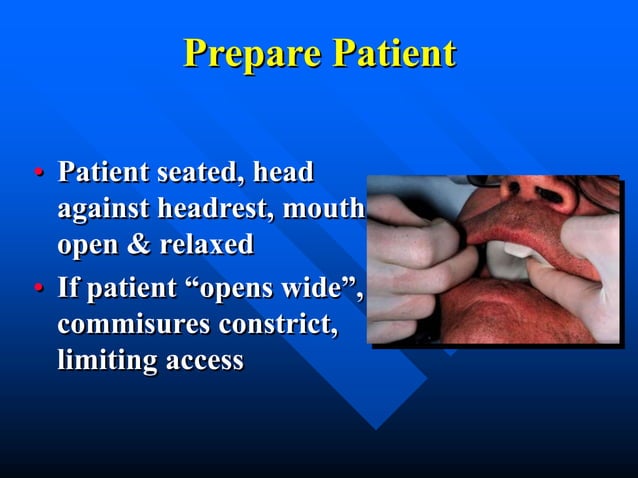 Prepare Patient

• Patient seated, head against headrest, mouth open & relaxed
• If patient “opens wide”, commisures constrict, limiting access